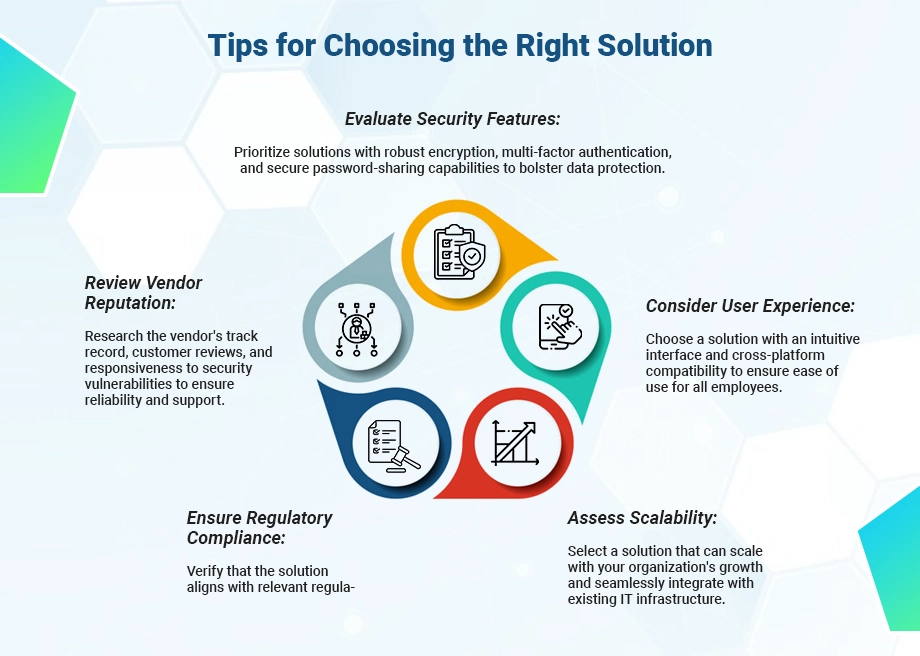 Tips for Choosing the Right Solution

Evaluate Security Features:

Prioritize solutions with robust encryption, multi-factor authentication, and secure password-sharing capabilities to bolster data protection.

Review Vendor Reputation:

Research the vendor's track record, customer reviews, and responsiveness to security vulnerabilities to ensure reliability and support.

Consider User Experience:

Choose a solution with an intuitive interface and cross-platform compatibility to ensure ease of use for all employees.

Ensure Regulatory Compliance:

Verify that the solution aligns with relevant regula-

Assess Scalability:

Select a solution that can scale with your organization's growth and seamlessly integrate with existing IT infrastructure.